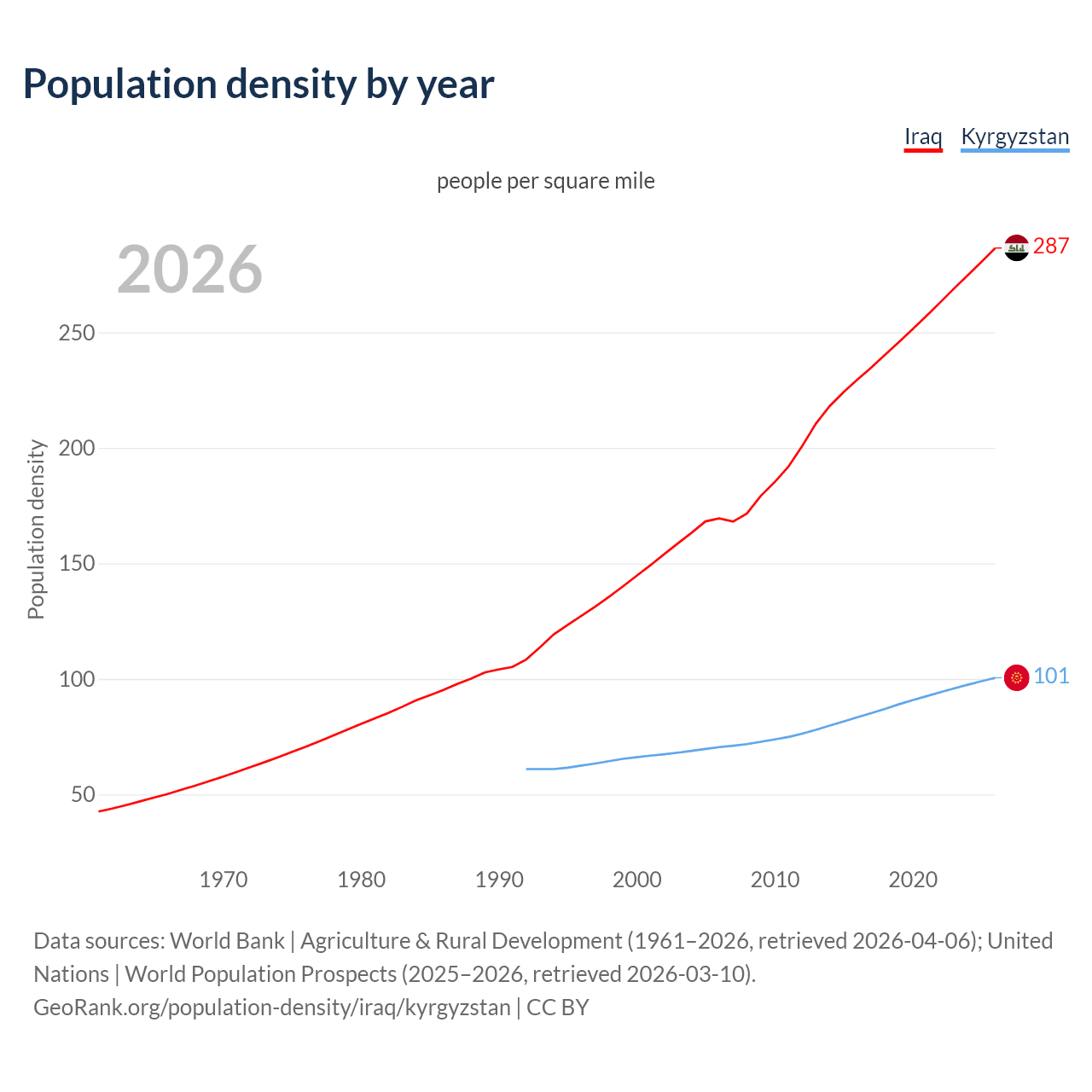 Population density by year

Iraq Kyrgyzstan

people per square mile

2026

287

101

Population density

250
200
150
100
50

1970 1980 1990 2000 2010 2020

Data sources: World Bank | Agriculture & Rural Development (1961–2026, retrieved 2026-04-06); United Nations | World Population Prospects (2025–2026, retrieved 2026-03-10).
GeoRank.org/population-density/iraq/kyrgyzstan | CC BY